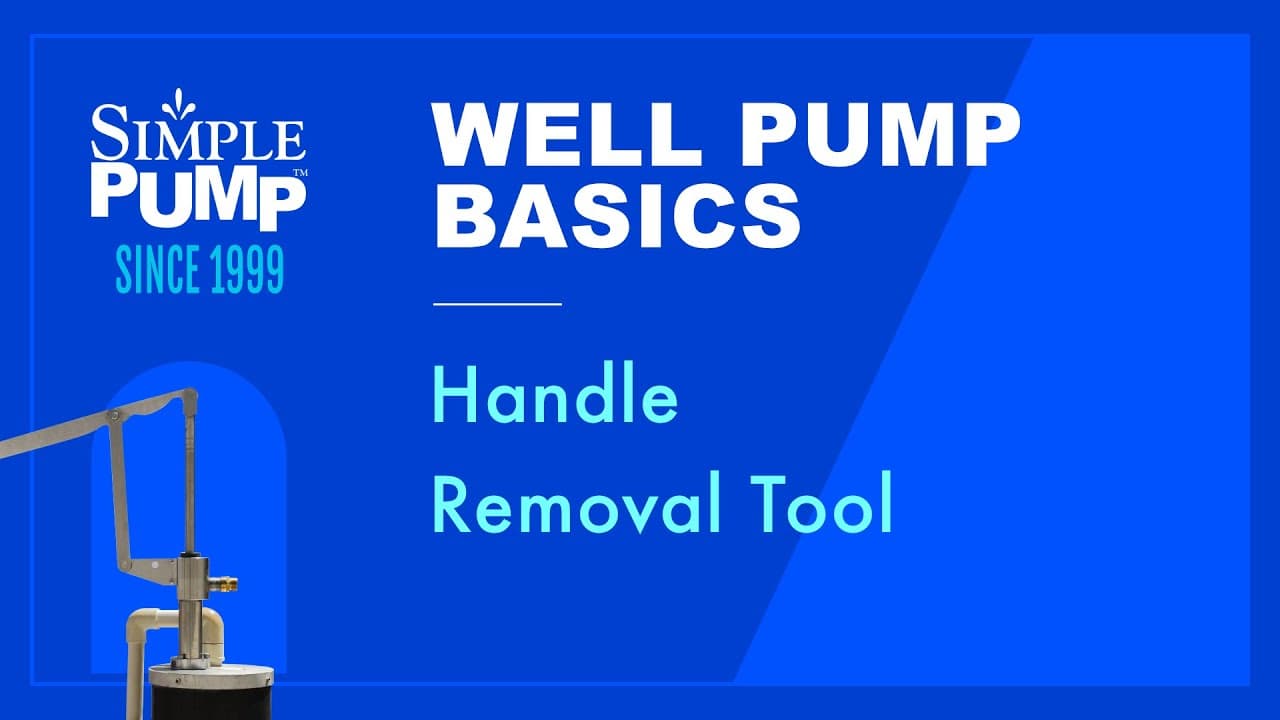 SIMPLE PUMP™
SINCE 1999

WELL PUMP BASICS

Handle Removal Tool